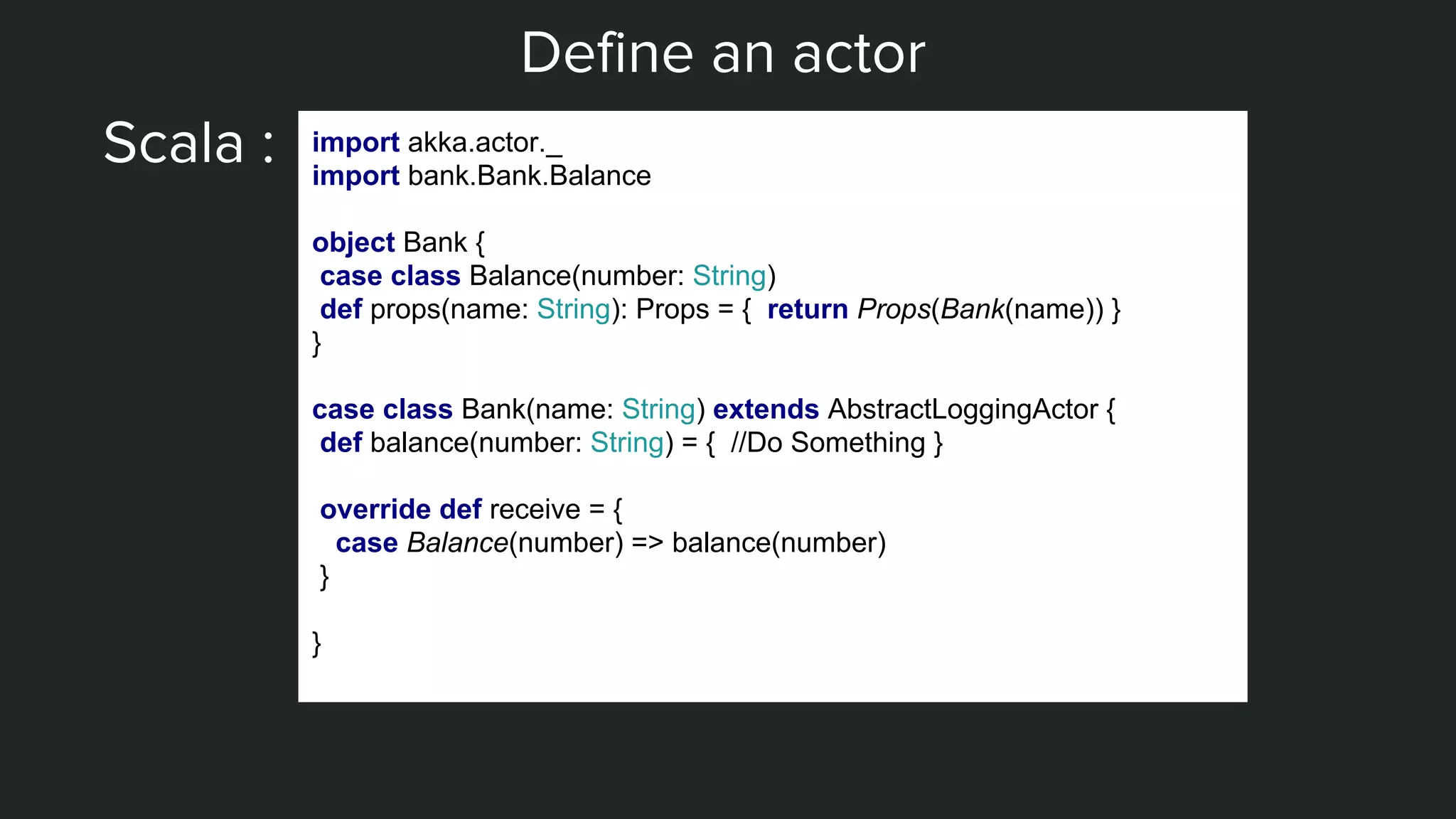 Define an actor

Scala :

import akka.actor._
import bank.Bank.Balance

object Bank {
 case class Balance(number: String)
 def props(name: String): Props = {  return Props(Bank(name)) }
}

case class Bank(name: String) extends AbstractLoggingActor {
 def balance(number: String) = {  //Do Something }

 override def receive = {
  case Balance(number) => balance(number)
 }

}